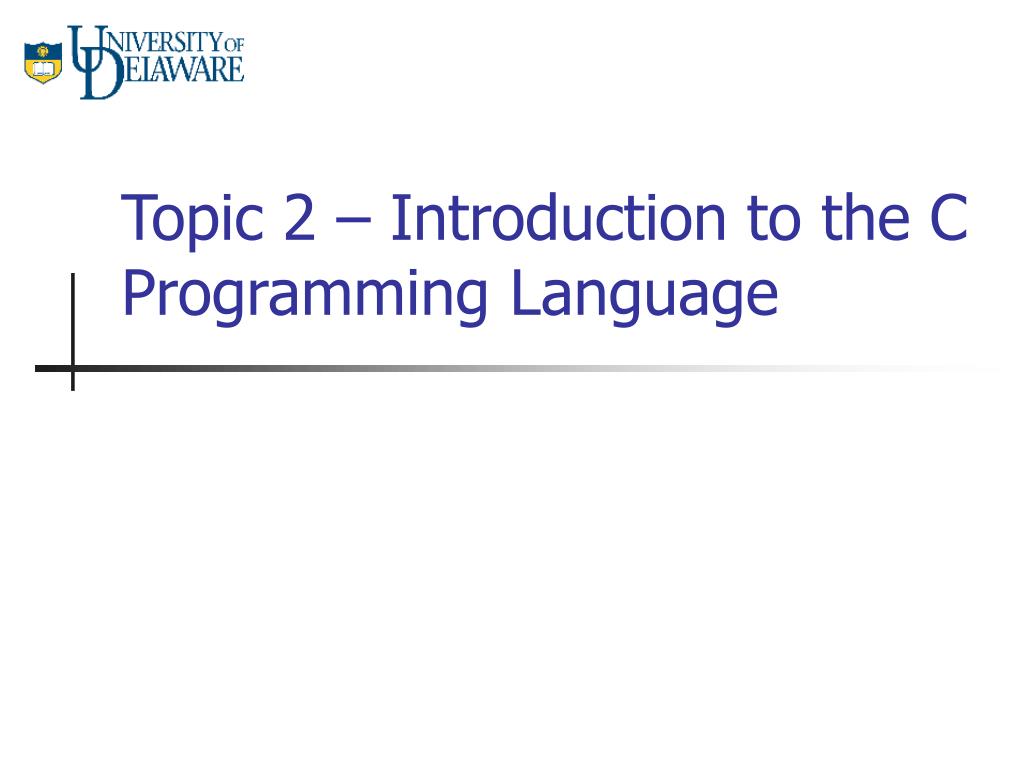 UNIVERSITY OF DELAWARE

Topic 2 – Introduction to the C Programming Language